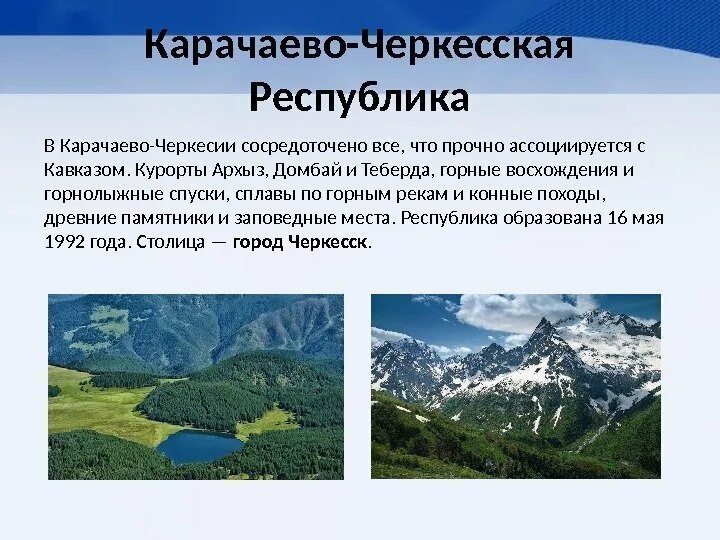 Карачаево-Черкесская Республика

В Карачаево-Черкесии сосредоточено все, что прочно ассоциируется с Кавказом. Курорты Архыз, Домбай и Теберда, горные восхождения и горнолыжные спуски, сплавы по горным рекам и конные походы, древние памятники и заповедные места. Республика образована 16 мая 1992 года. Столица — город Черкесск.